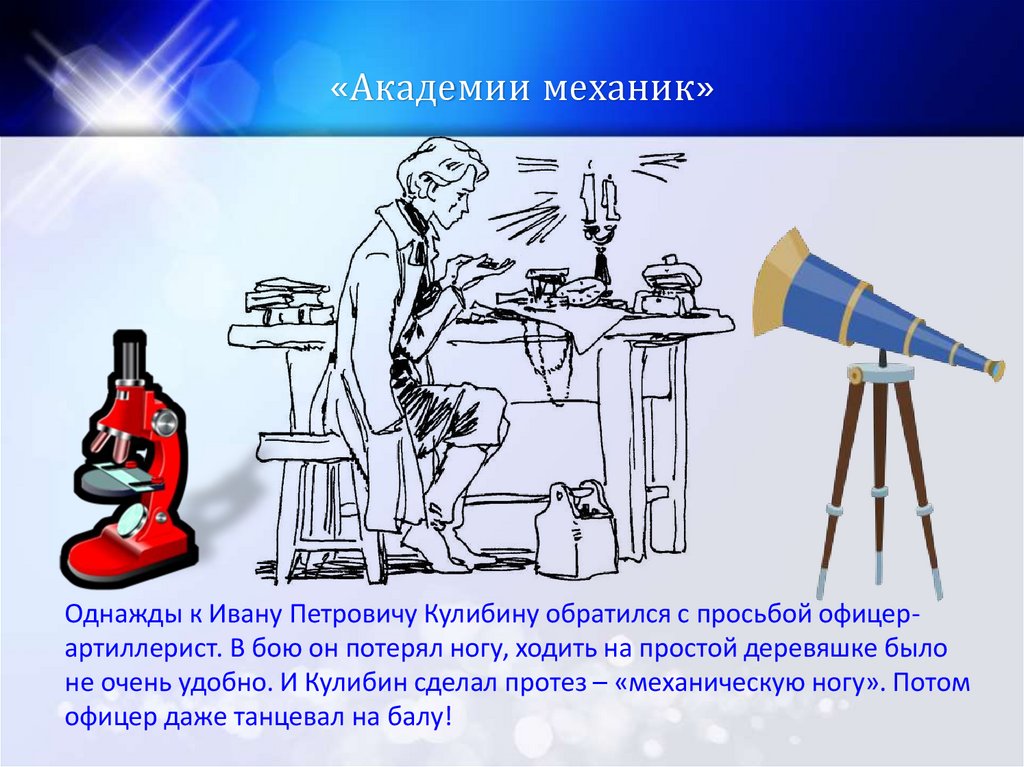 «Академии механик»

Однажды к Ивану Петровичу Кулибину обратился с просьбой офицер-артиллерист. В бою он потерял ногу, ходить на простой деревяшке было не очень удобно. И Кулибин сделал протез – «механическую ногу». Потом офицер даже танцевал на балу!